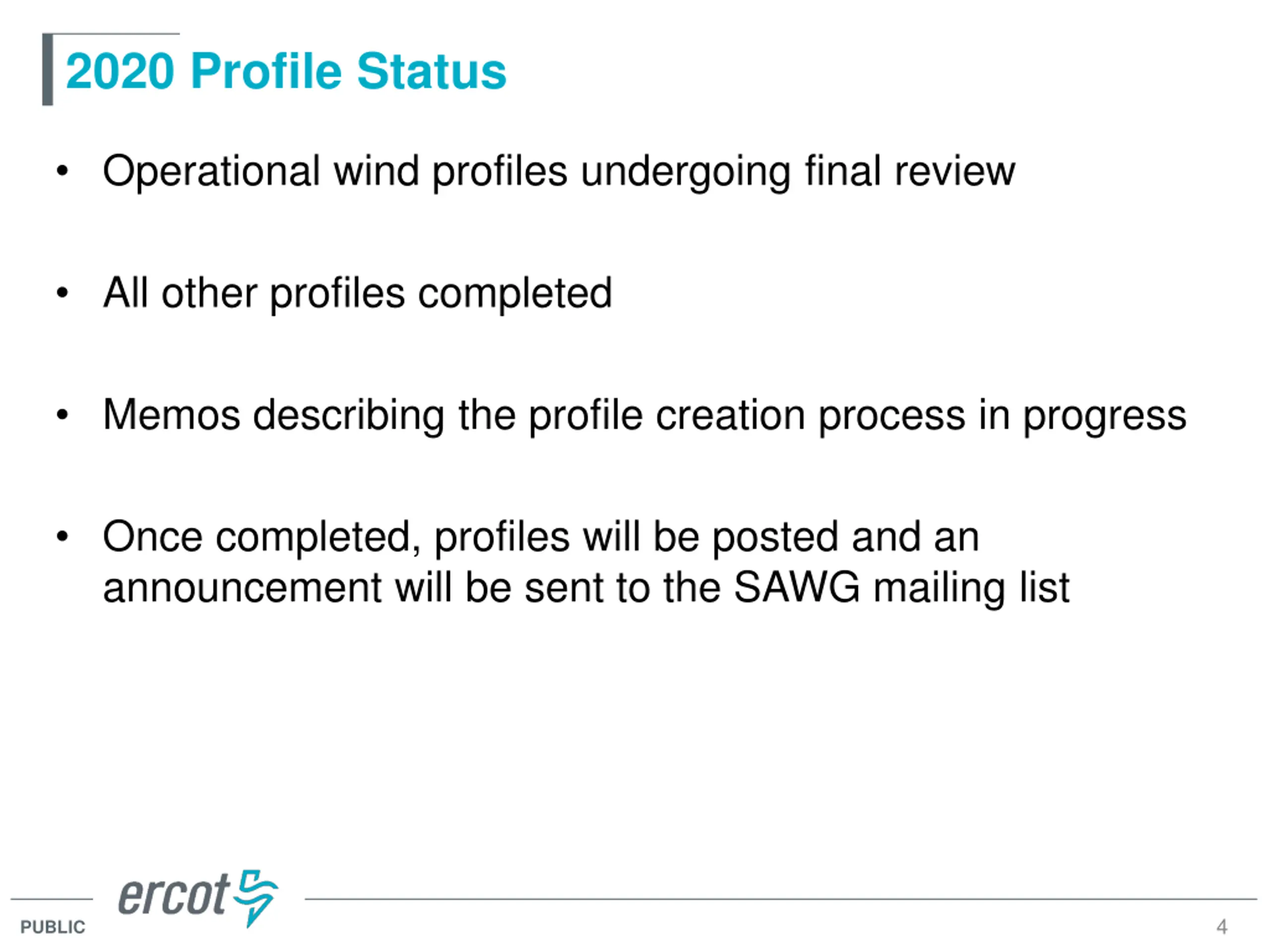 2020 Profile Status

• Operational wind profiles undergoing final review

• All other profiles completed

• Memos describing the profile creation process in progress

• Once completed, profiles will be posted and an announcement will be sent to the SAWG mailing list

ercot

PUBLIC

4